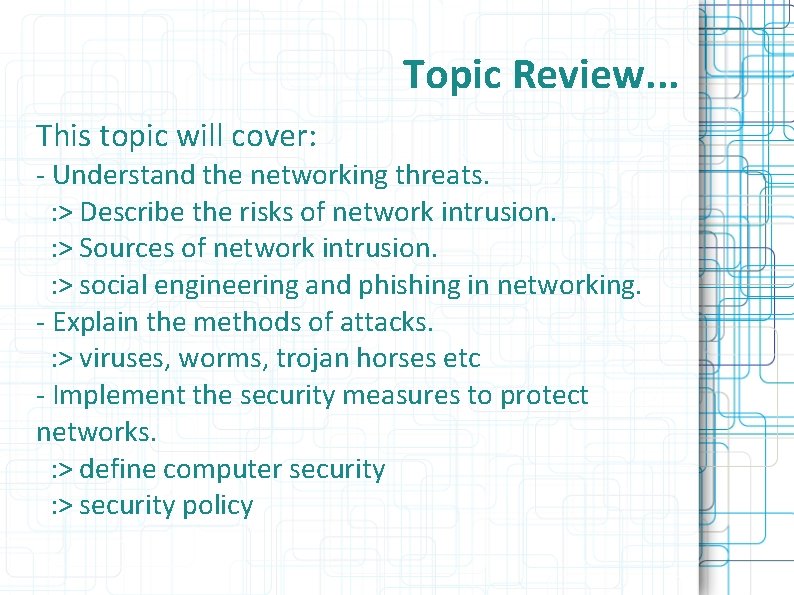 Topic Review...

This topic will cover:
- Understand the networking threats.
:> Describe the risks of network intrusion.
:> Sources of network intrusion.
:> social engineering and phishing in networking.
- Explain the methods of attacks.
:> viruses, worms, trojan horses etc
- Implement the security measures to protect networks.
:> define computer security
:> security policy